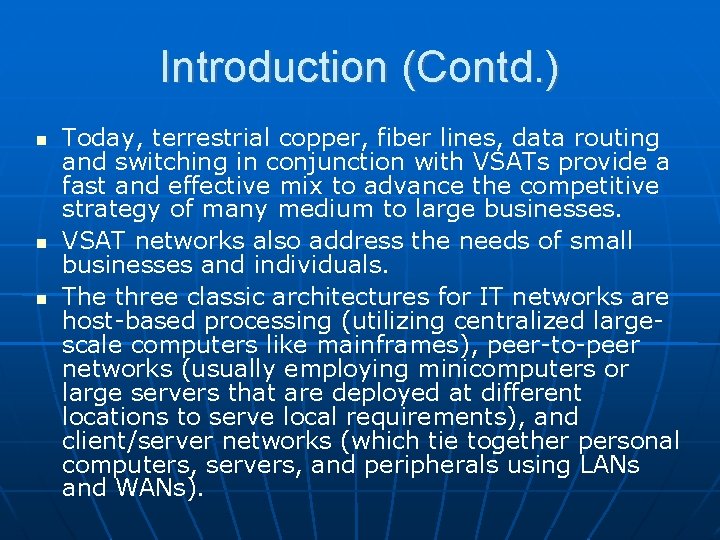 Introduction (Contd.)

- Today, terrestrial copper, fiber lines, data routing and switching in conjunction with VSATs provide a fast and effective mix to advance the competitive strategy of many medium to large businesses.
- VSAT networks also address the needs of small businesses and individuals.
- The three classic architectures for IT networks are host-based processing (utilizing centralized large-scale computers like mainframes), peer-to-peer networks (usually employing minicomputers or large servers that are deployed at different locations to serve local requirements), and client/server networks (which tie together personal computers, servers, and peripherals using LANs and WANs).